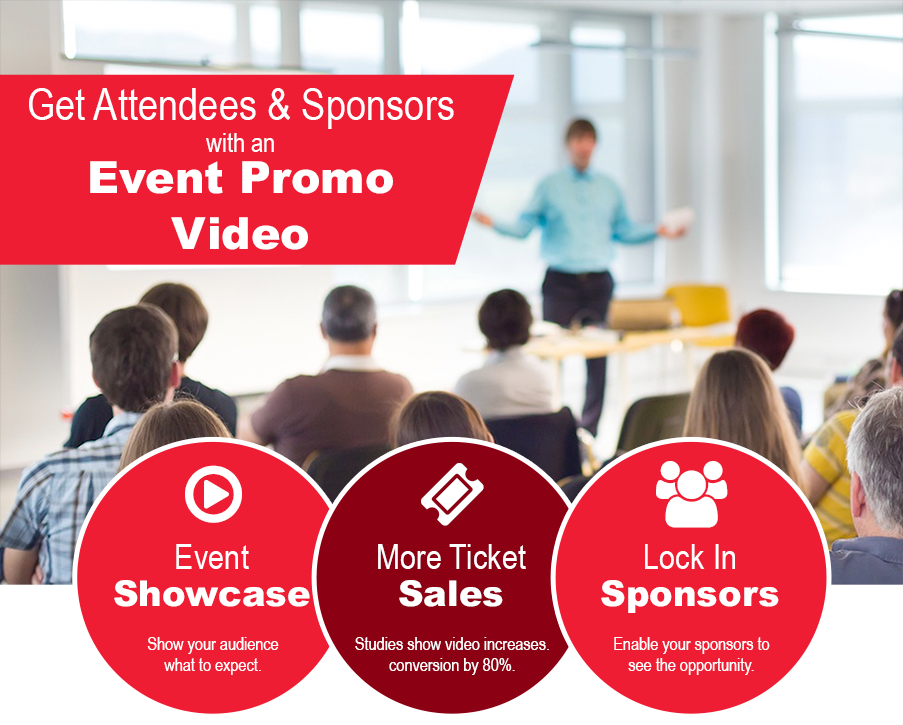 Get Attendees & Sponsors with an
Event Promo Video

Event
Showcase

Show your audience what to expect.

More Ticket
Sales

Studies show video increases. conversion by 80%.

Lock In
Sponsors

Enable your sponsors to see the opportunity.